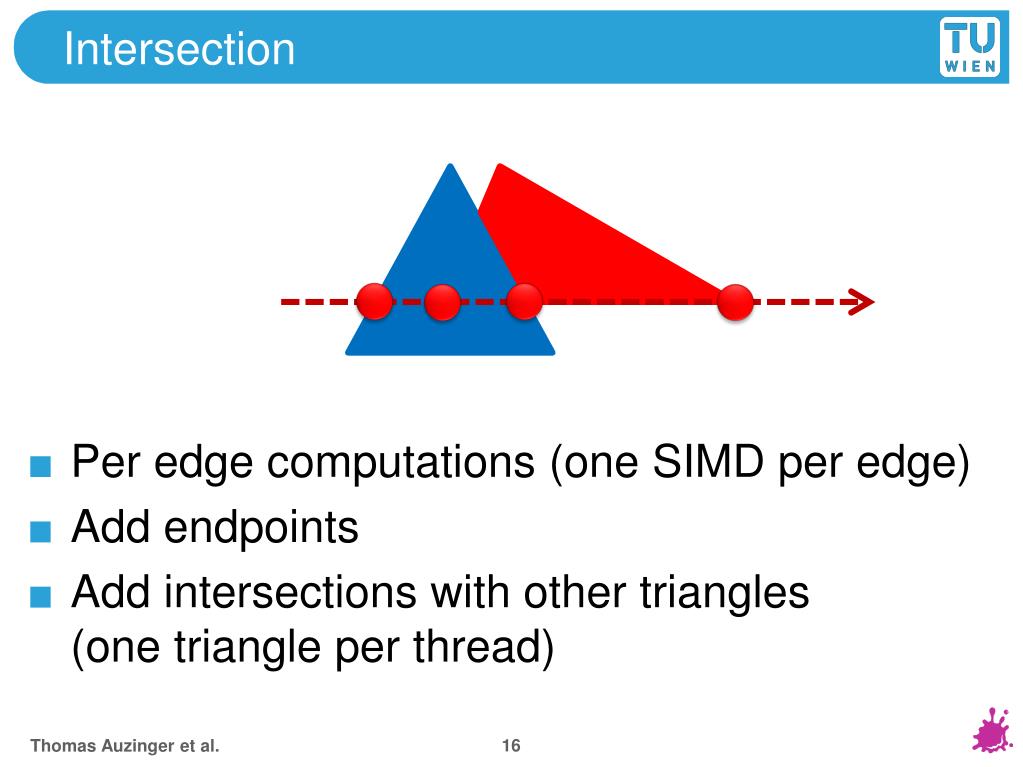 Intersection

TU WIEN

■ Per edge computations (one SIMD per edge)
■ Add endpoints
■ Add intersections with other triangles (one triangle per thread)

Thomas Auzinger et al.

16